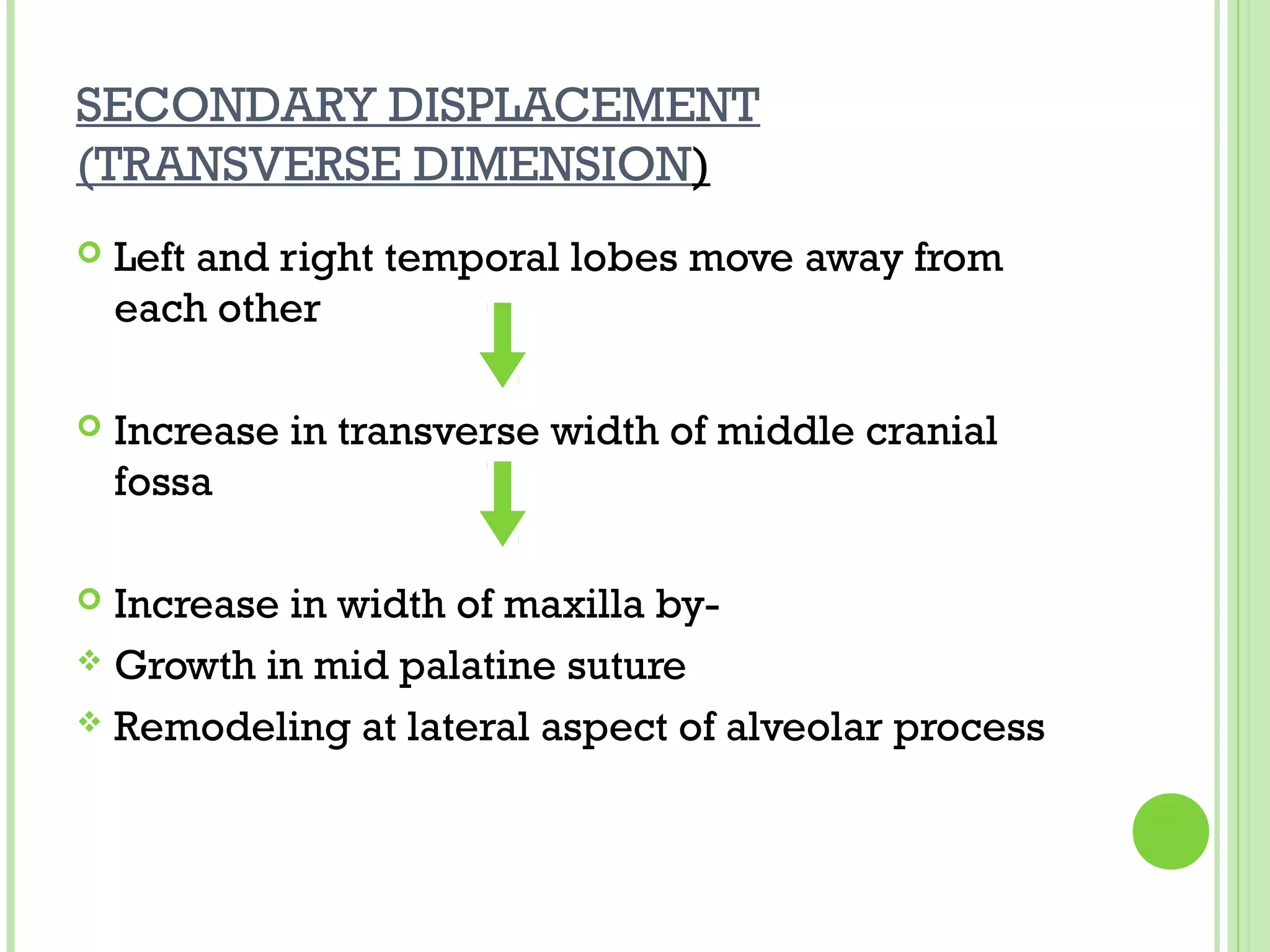 SECONDARY DISPLACEMENT (TRANSVERSE DIMENSION)

Left and right temporal lobes move away from each other

Increase in transverse width of middle cranial fossa

Increase in width of maxilla by-

Growth in mid palatine suture

Remodeling at lateral aspect of alveolar process